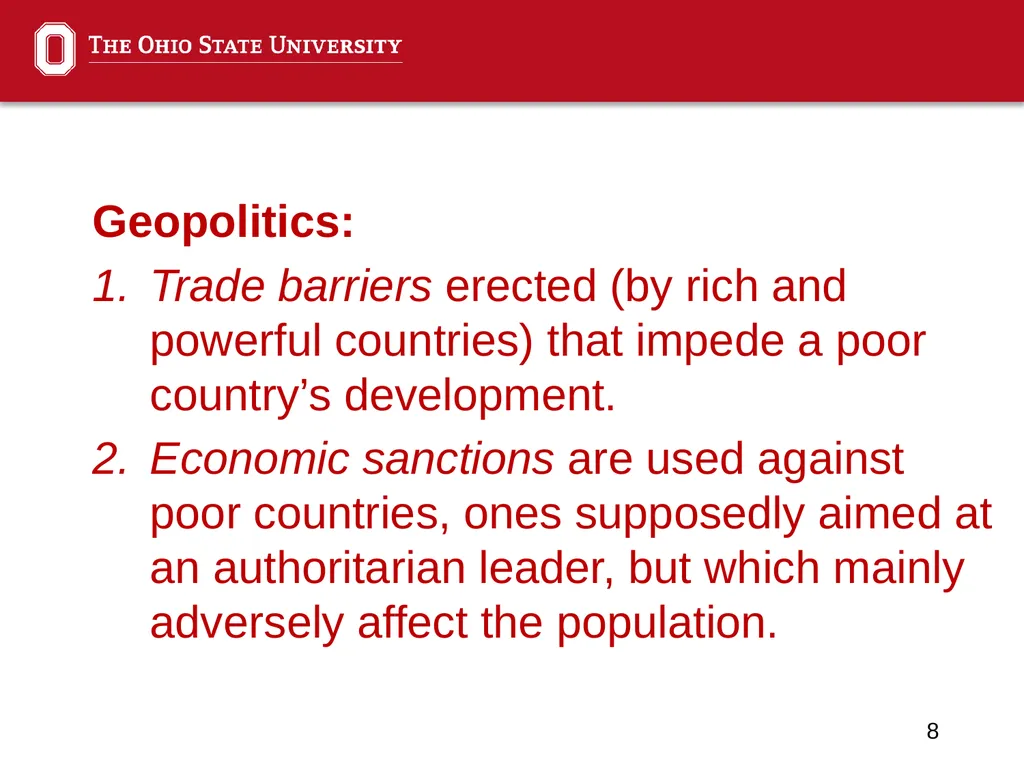 THE OHIO STATE UNIVERSITY

Geopolitics:

1. Trade barriers erected (by rich and powerful countries) that impede a poor country's development.

2. Economic sanctions are used against poor countries, ones supposedly aimed at an authoritarian leader, but which mainly adversely affect the population.

8